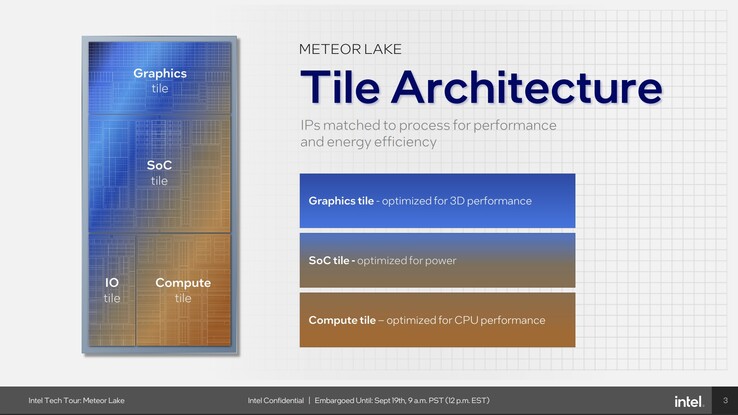 Graphics
tile

SoC
tile

IO
tile

Compute
tile

METEOR LAKE

Tile Architecture

IPs matched to process for performance and energy efficiency

Graphics tile - optimized for 3D performance

SoC tile - optimized for power

Compute tile – optimized for CPU performance

Intel Tech Tour: Meteor Lake

Intel Confidential | Embargoed Until: Sept 19th, 9 a.m. PST (12 p.m. EST)

intel.

3